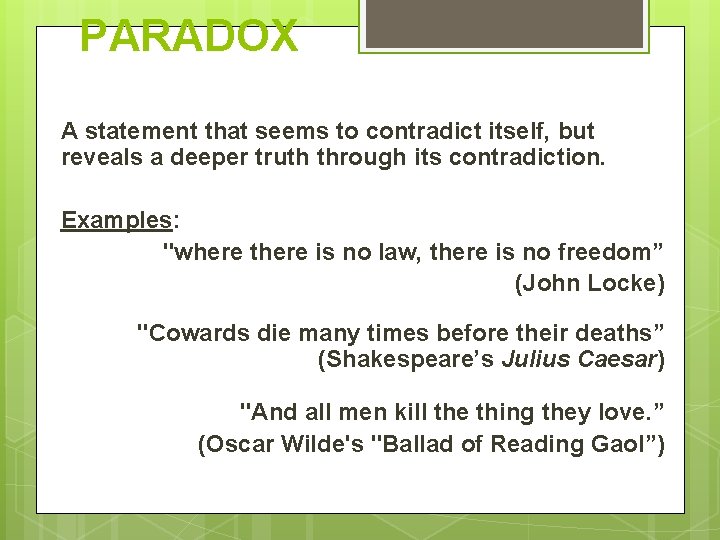 PARADOX

A statement that seems to contradict itself, but reveals a deeper truth through its contradiction.

Examples:

"where there is no law, there is no freedom”
(John Locke)

"Cowards die many times before their deaths”
(Shakespeare’s Julius Caesar)

"And all men kill the thing they love.”
(Oscar Wilde's "Ballad of Reading Gaol”)